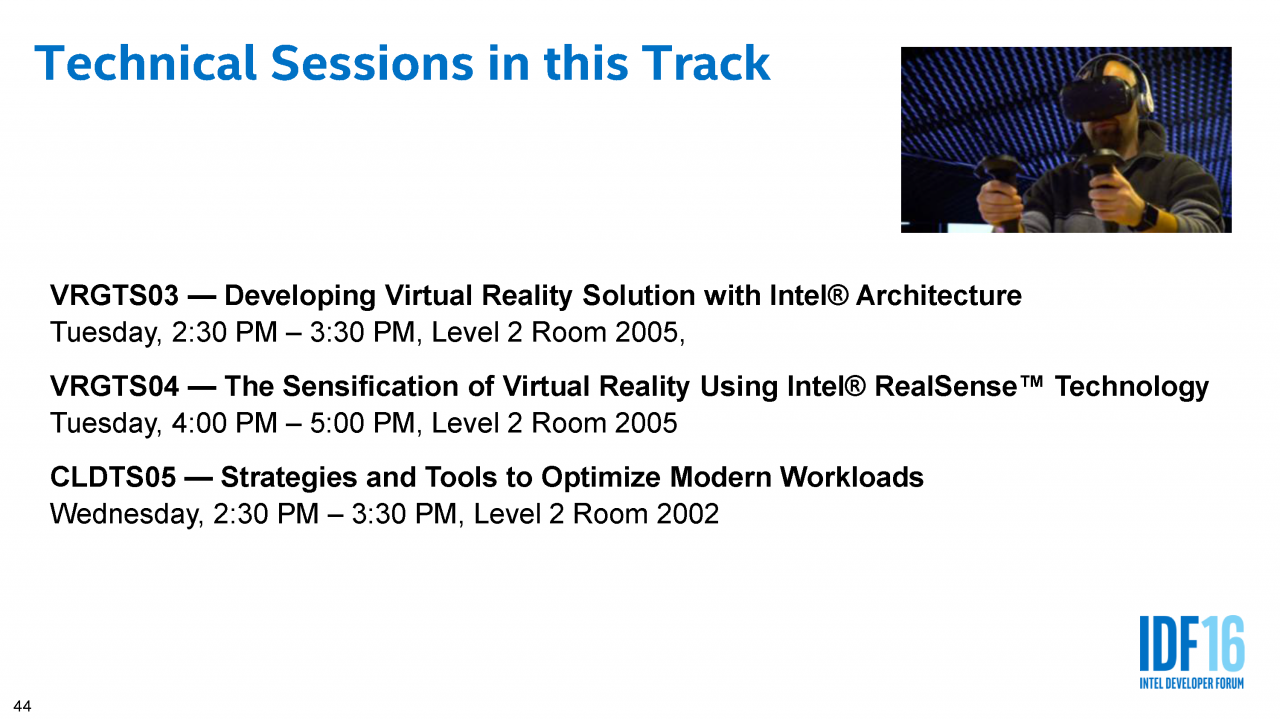 Technical Sessions in this Track

VRGTS03 — Developing Virtual Reality Solution with Intel® Architecture
Tuesday, 2:30 PM – 3:30 PM, Level 2 Room 2005,

VRGTS04 — The Sensification of Virtual Reality Using Intel® RealSense™ Technology
Tuesday, 4:00 PM – 5:00 PM, Level 2 Room 2005

CLDTS05 — Strategies and Tools to Optimize Modern Workloads
Wednesday, 2:30 PM – 3:30 PM, Level 2 Room 2002

IDF16
INTEL DEVELOPER FORUM

44